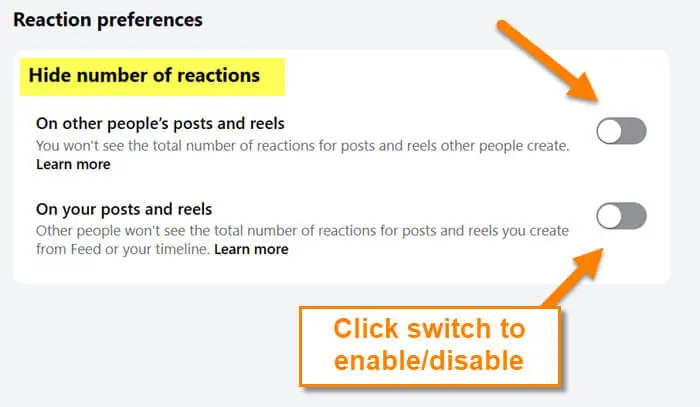 Reaction preferences

Hide number of reactions

On other people's posts and reels
You won't see the total number of reactions for posts and reels other people create. Learn more

On your posts and reels
Other people won't see the total number of reactions for posts and reels you create from Feed or your timeline. Learn more

Click switch to enable/disable